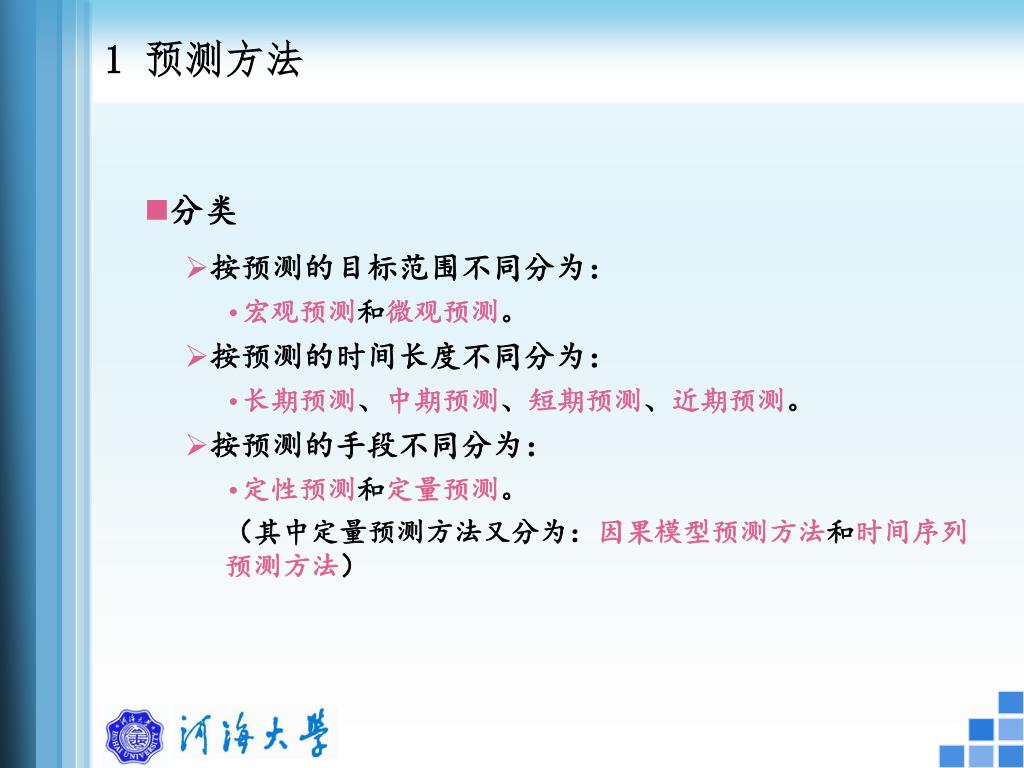 1 预测方法

■分类

➢按预测的目标范围不同分为：

• 宏观预测和微观预测。

➢按预测的时间长度不同分为：

• 长期预测、中期预测、短期预测、近期预测。

➢按预测的手段不同分为：

• 定性预测和定量预测。

（其中定量预测方法又分为：因果模型预测方法和时间序列预测方法）

河海大学